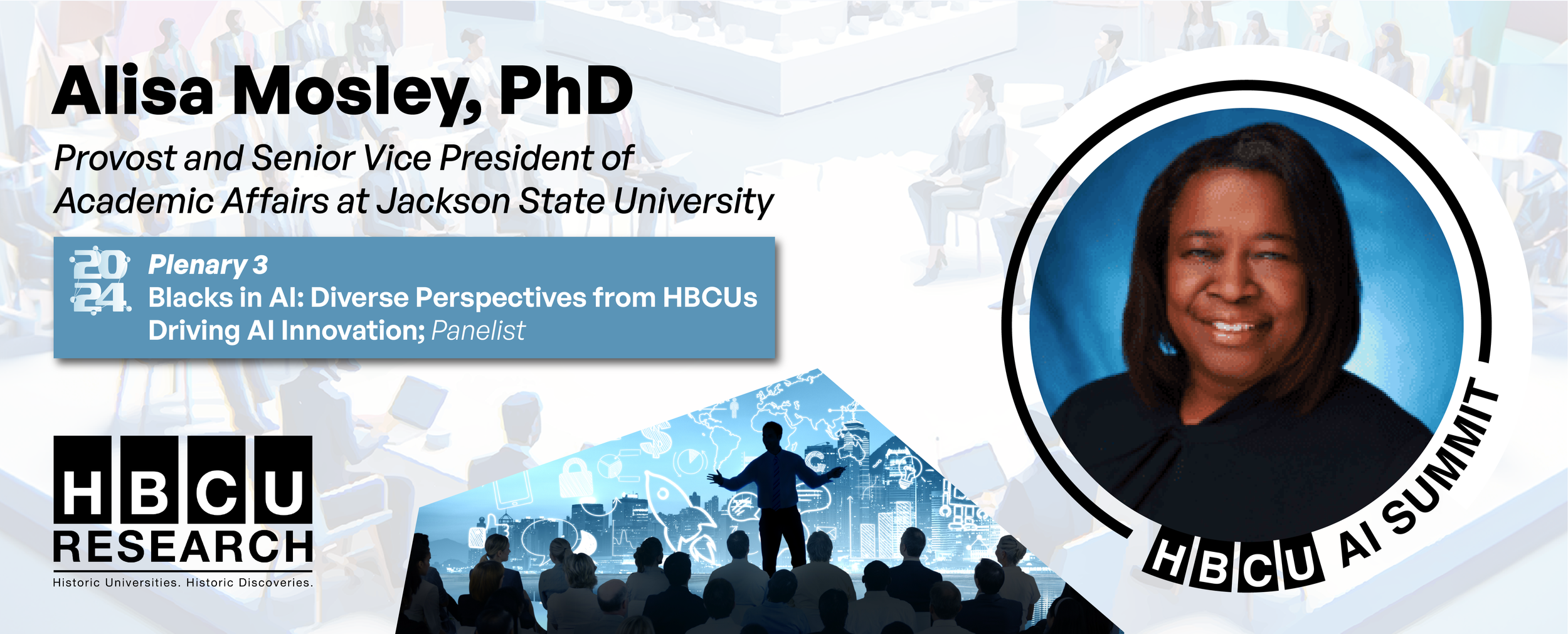 Alisa Mosley, PhD

Provost and Senior Vice President of Academic Affairs at Jackson State University

2024

Plenary 3
Blacks in AI: Diverse Perspectives from HBCUs Driving AI Innovation; Panelist

HBCU RESEARCH
Historic Universities. Historic Discoveries.

HBCU AI SUMMIT